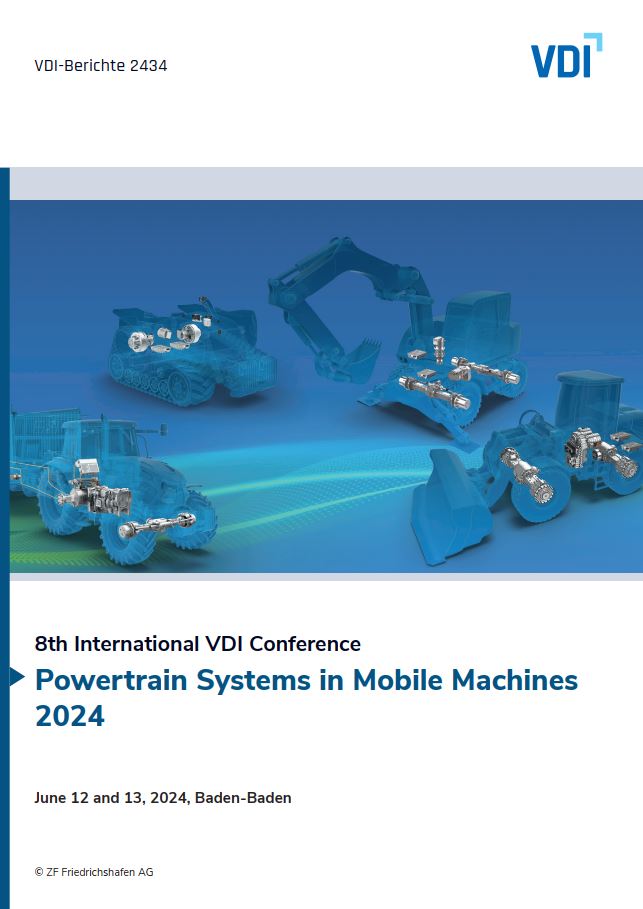 VDI-Berichte 2434

VDI

8th International VDI Conference

Powertrain Systems in Mobile Machines 2024

June 12 and 13, 2024, Baden-Baden

© ZF Friedrichshafen AG